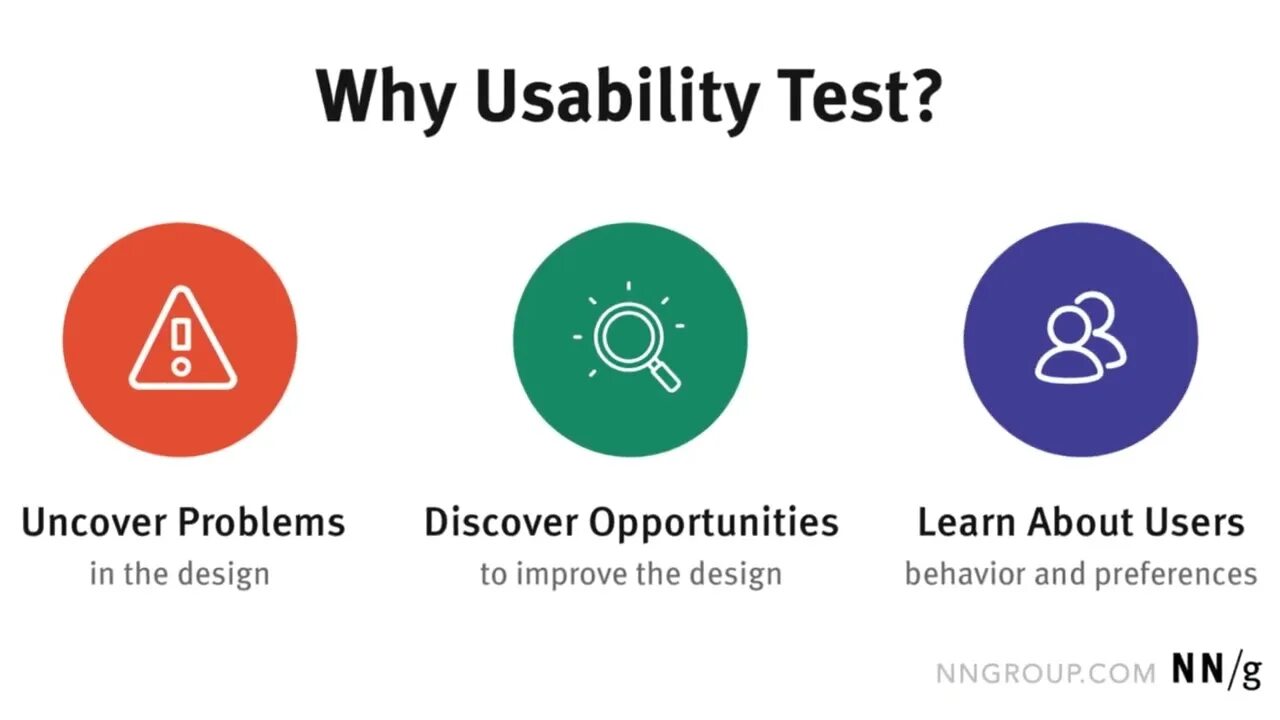 Why Usability Test?

Uncover Problems
in the design

Discover Opportunities
to improve the design

Learn About Users
behavior and preferences

NNGROUP.COM NN/g